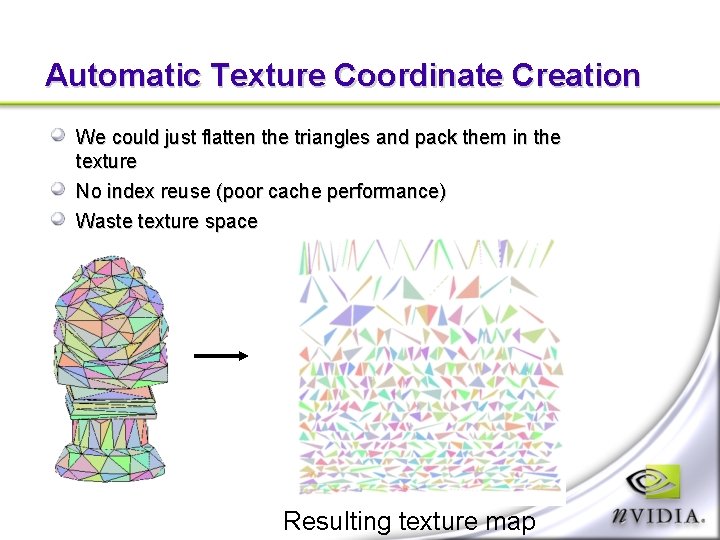 Automatic Texture Coordinate Creation

We could just flatten the triangles and pack them in the texture

No index reuse (poor cache performance)

Waste texture space

Resulting texture map

nVIDIA.